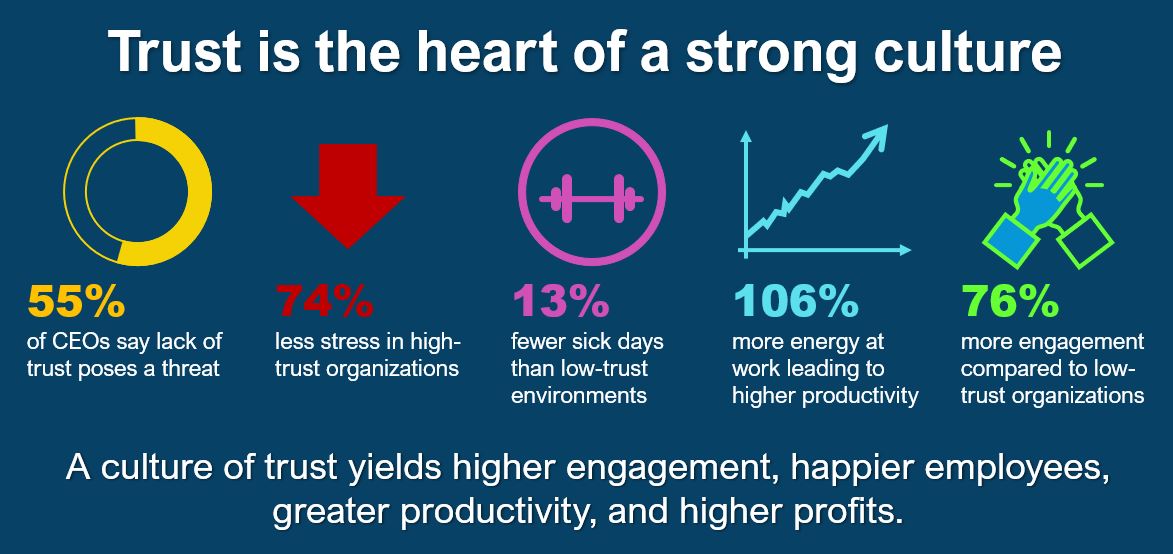 Trust is the heart of a strong culture

55%
of CEOs say lack of trust poses a threat

74%
less stress in high-trust organizations

13%
fewer sick days than low-trust environments

106%
more energy at work leading to higher productivity

76%
more engagement compared to low-trust organizations

A culture of trust yields higher engagement, happier employees, greater productivity, and higher profits.